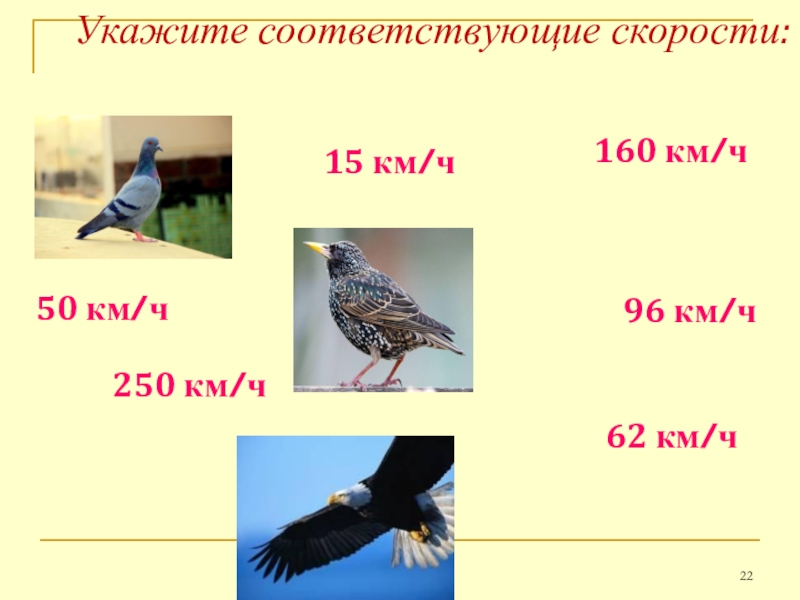 Укажите соответствующие скорости:

15 км/ч

160 км/ч

50 км/ч

96 км/ч

250 км/ч

62 км/ч

22